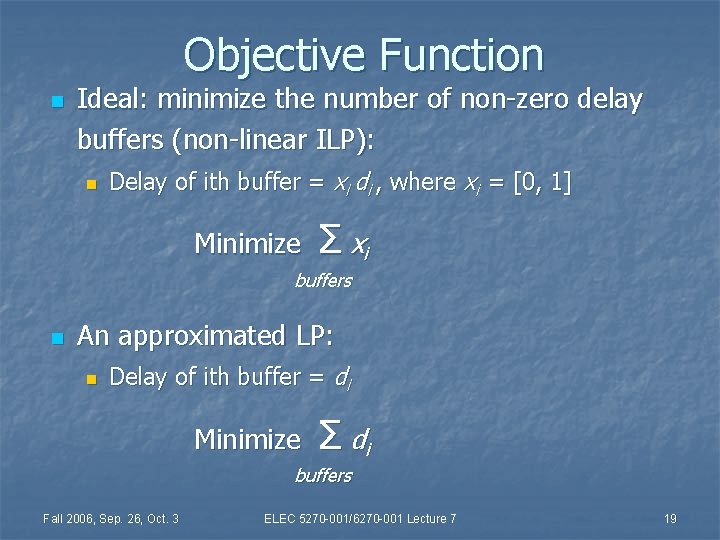 Objective Function

Ideal: minimize the number of non-zero delay buffers (non-linear ILP):

Delay of ith buffer = $x_i d_i$, where $x_i$ = [0, 1]

Minimize $\sum_{buffers} x_i$

An approximated LP:

Delay of ith buffer = $d_i$

Minimize $\sum_{buffers} d_i$

Fall 2006, Sep. 26, Oct. 3

ELEC 5270-001/6270-001 Lecture 7

19